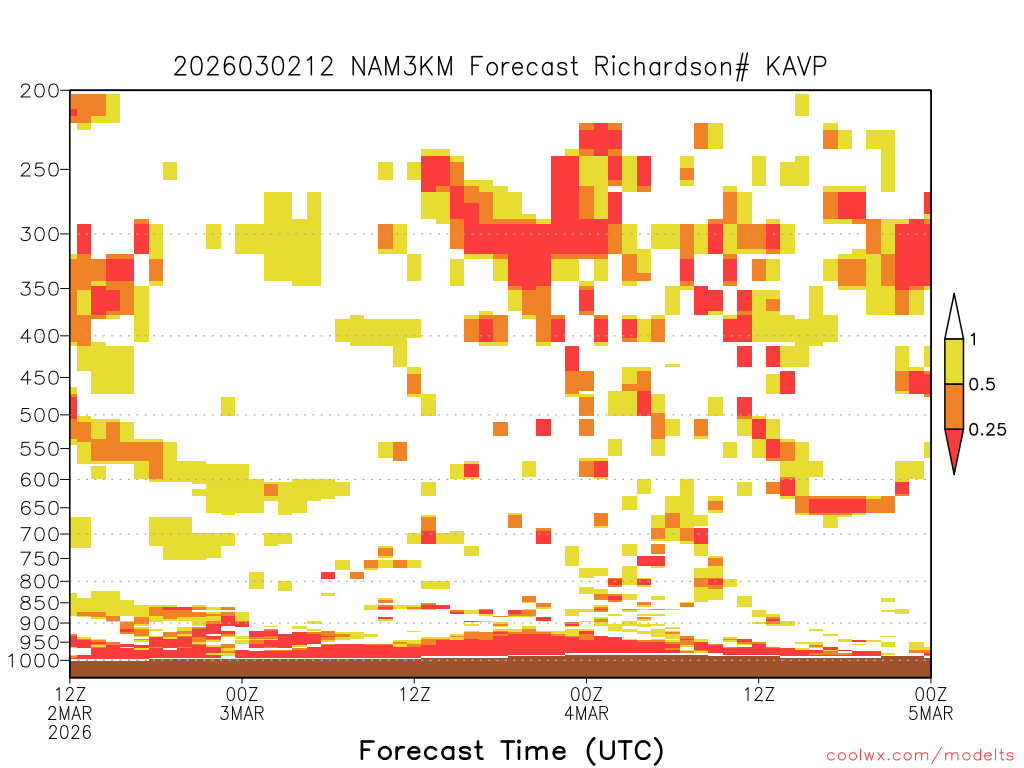 2026030212 NAM3KM Forecast Richardson# KAVP

200
250
300
350
400
450
500
550
600
650
700
750
800
850
900
950
1000

1
0.5
0.25

12Z 2MAR 2026
00Z 3MAR
12Z
00Z 4MAR
12Z
00Z 5MAR

Forecast Time (UTC)

coolwx.com/modelts